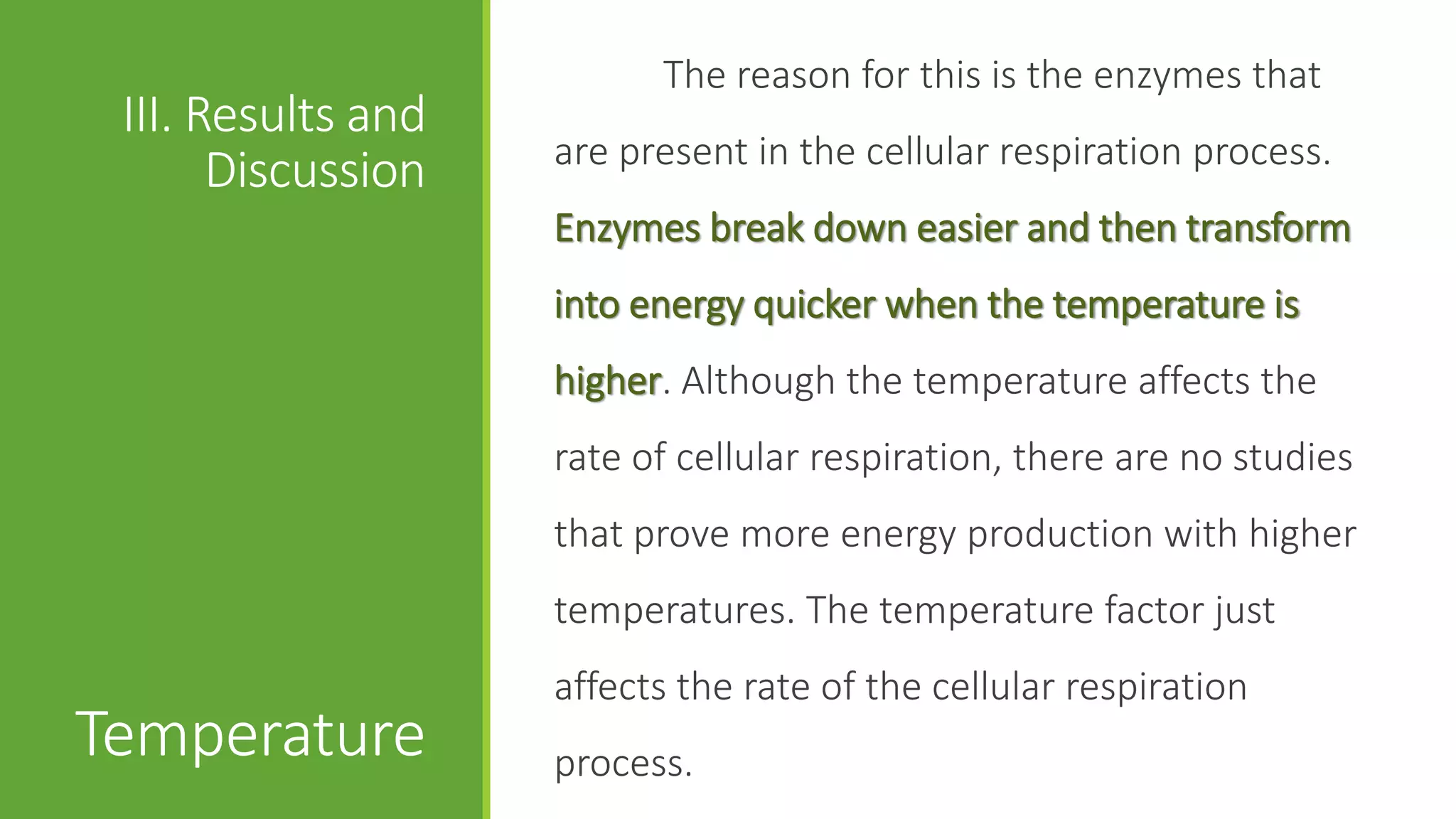 III. Results and Discussion

Temperature

The reason for this is the enzymes that are present in the cellular respiration process. Enzymes break down easier and then transform into energy quicker when the temperature is higher. Although the temperature affects the rate of cellular respiration, there are no studies that prove more energy production with higher temperatures. The temperature factor just affects the rate of the cellular respiration process.